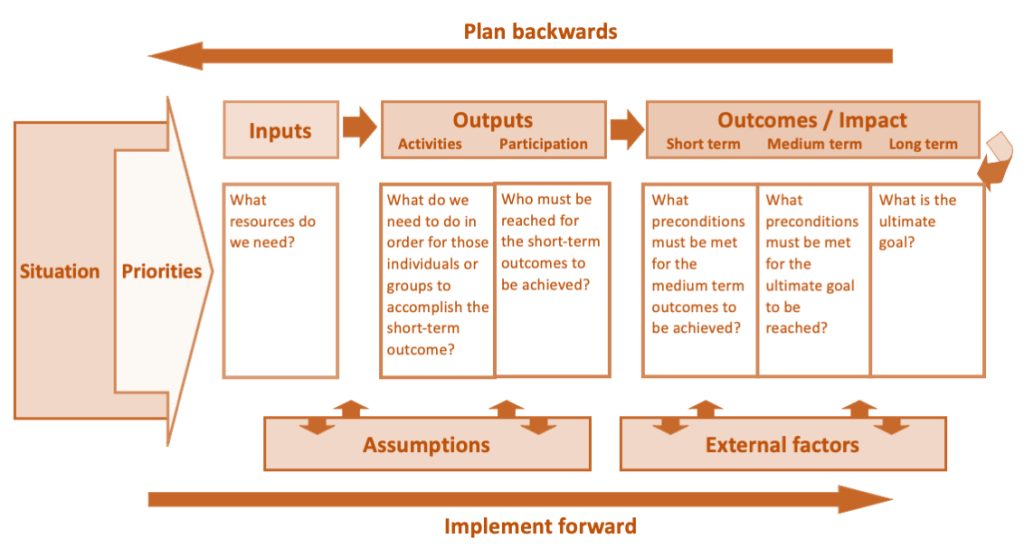 Plan backwards

Situation

Priorities

Inputs

Outputs
Activities Participation

Outcomes / Impact
Short term Medium term Long term

What resources do we need?

What do we need to do in order for those individuals or groups to accomplish the short-term outcome?

Who must be reached for the short-term outcomes to be achieved?

What preconditions must be met for the medium term outcomes to be achieved?

What preconditions must be met for the ultimate goal to be reached?

What is the ultimate goal?

Assumptions

External factors

Implement forward